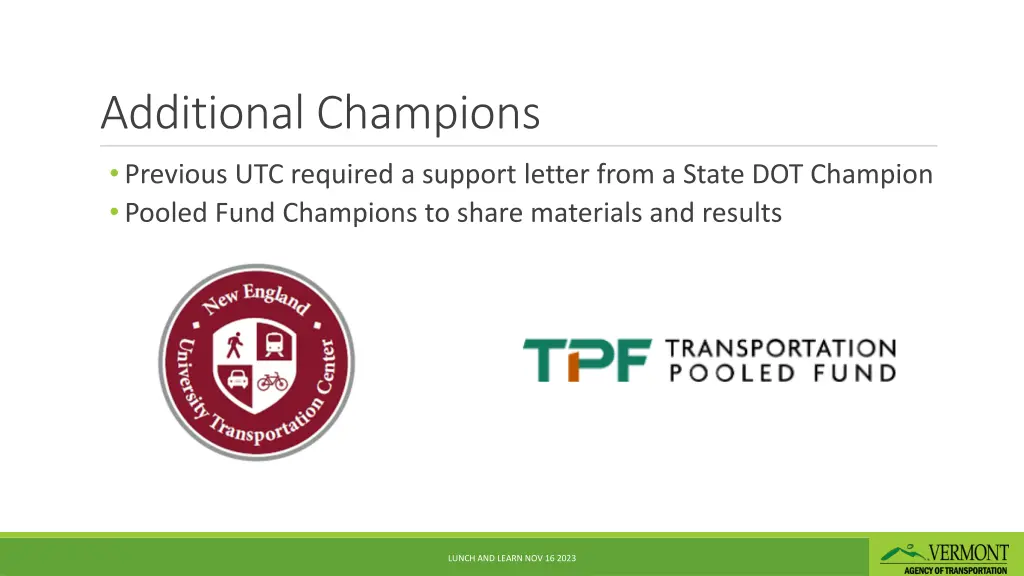 Additional Champions

• Previous UTC required a support letter from a State DOT Champion
• Pooled Fund Champions to share materials and results

New England University Transportation Center

TPF TRANSPORTATION POOLED FUND

LUNCH AND LEARN NOV 16 2023

VERMONT
AGENCY OF TRANSPORTATION